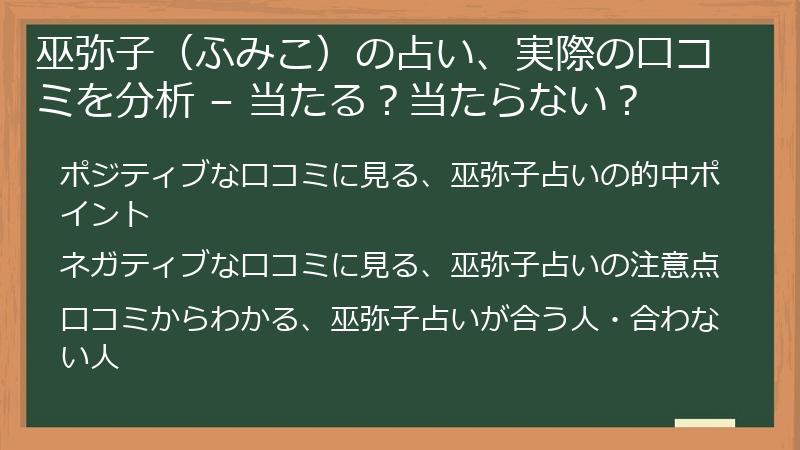 巫弥子（ふみこ）の占い、実際の口コミを分析 – 当たる？当たらない？

ポジティブな口コミに見る、巫弥子占いの的中ポイント

ネガティブな口コミに見る、巫弥子占いの注意点

口コミからわかる、巫弥子占いが合う人・合わない人